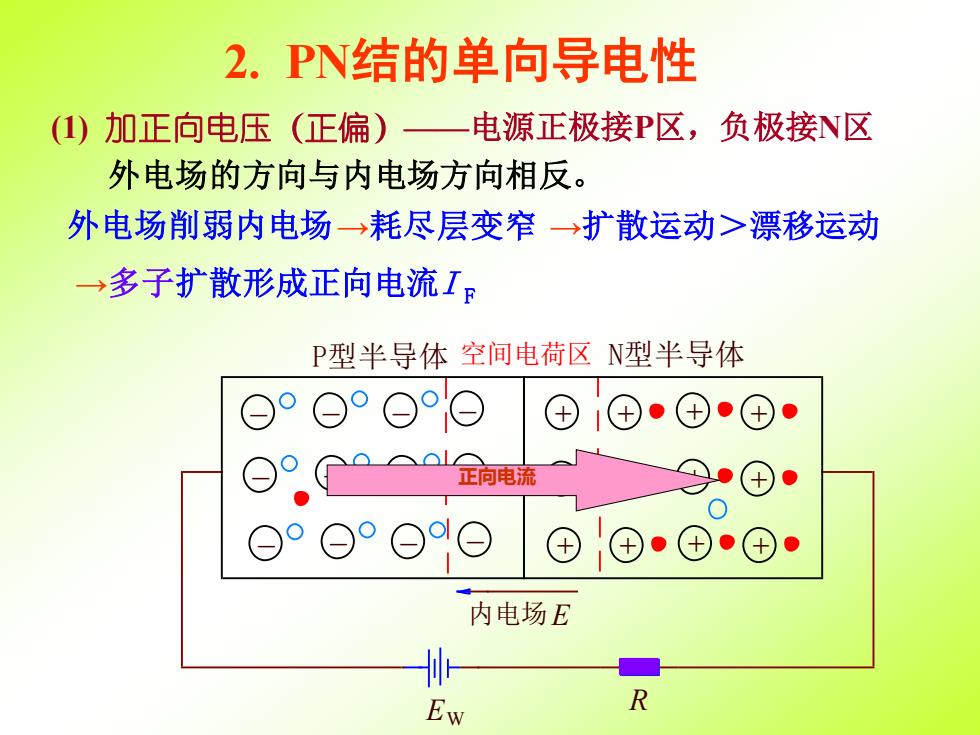 2. PN结的单向导电性

(1) 加正向电压（正偏）——电源正极接P区，负极接N区
外电场的方向与内电场方向相反。

外电场削弱内电场→耗尽层变窄 →扩散运动＞漂移运动

→多子扩散形成正向电流$I_F$

P型半导体 空间电荷区 N型半导体

正向电流

内电场$E$

$E_W$

$R$